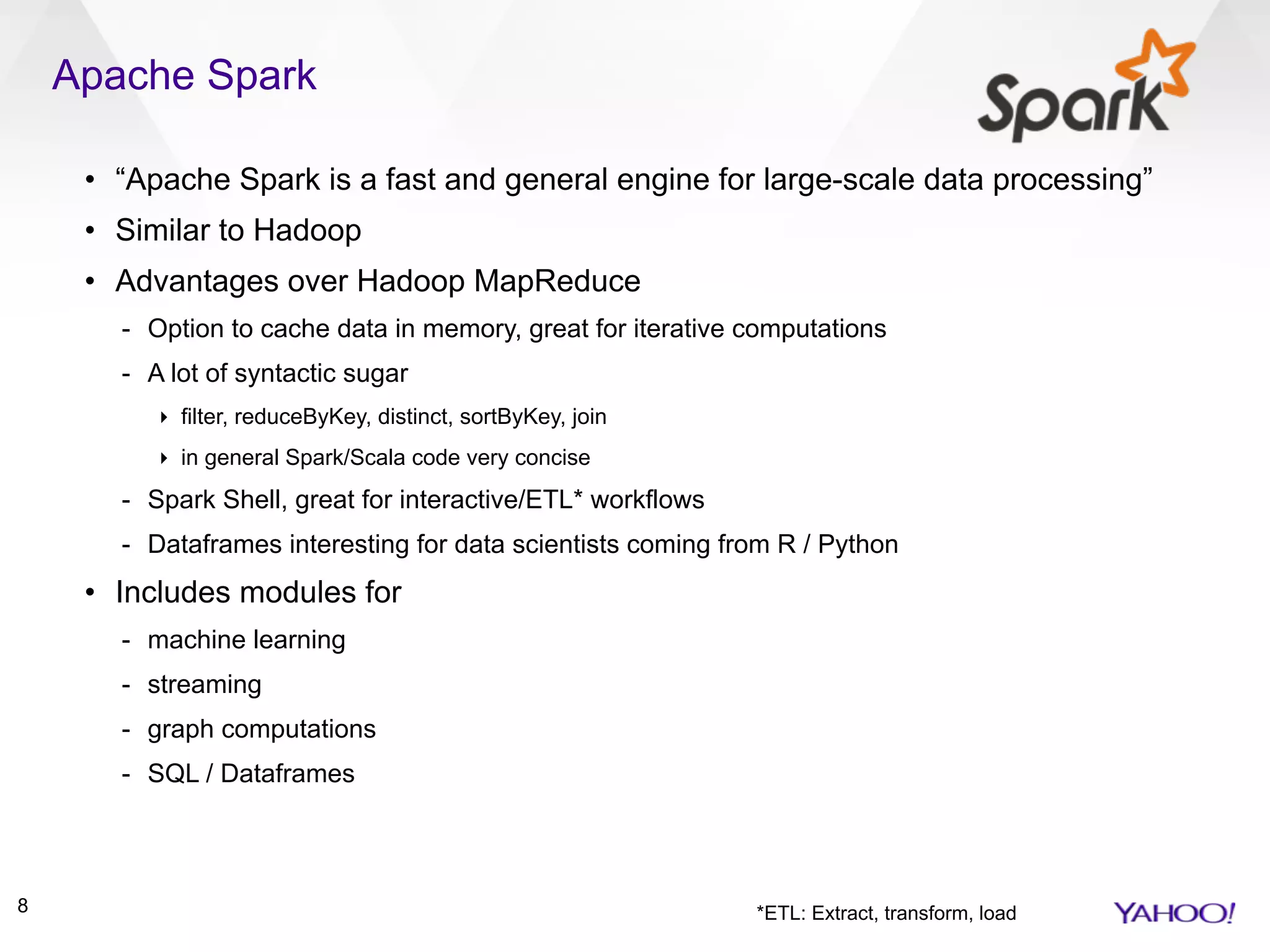 Apache Spark

Spark

• “Apache Spark is a fast and general engine for large-scale data processing”
• Similar to Hadoop
• Advantages over Hadoop MapReduce
 - Option to cache data in memory, great for iterative computations
 - A lot of syntactic sugar
  ‣ filter, reduceByKey, distinct, sortByKey, join
  ‣ in general Spark/Scala code very concise
 - Spark Shell, great for interactive/ETL* workflows
 - Dataframes interesting for data scientists coming from R / Python
• Includes modules for
 - machine learning
 - streaming
 - graph computations
 - SQL / Dataframes

8

*ETL: Extract, transform, load

YAHOO!